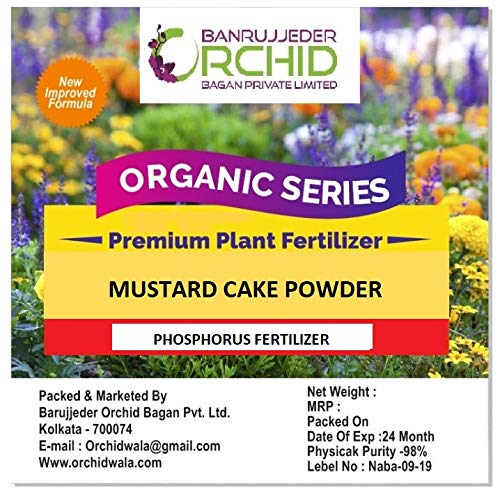 BANRUJJEDER
ORCHID
BAGAN PRIVATE LIMITED

New Improved Formula

ORGANIC SERIES

Premium Plant Fertilizer

MUSTARD CAKE POWDER

PHOSPHORUS FERTILIZER

Packed & Marketed By
Barujjeder Orchid Bagan Pvt. Ltd.
Kolkata - 700074
E-mail : Orchidwala@gmail.com
Www.orchidwala.com

Net Weight :
MRP :
Packed On
Date Of Exp :24 Month
Physicak Purity -98%
Lebel No : Naba-09-19